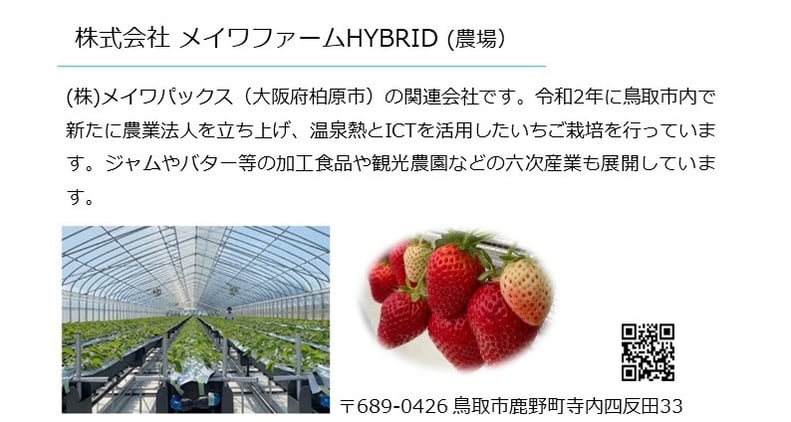 株式会社 メイワファームHYBRID (農場)

(株)メイワパックス（大阪府柏原市）の関連会社です。令和2年に鳥取市内で新たに農業法人を立ち上げ、温泉熱とICTを活用したいちご栽培を行っています。ジャムやバター等の加工食品や観光農園などの六次産業も展開しています。

〒689-0426 鳥取市鹿野町寺内四反田33